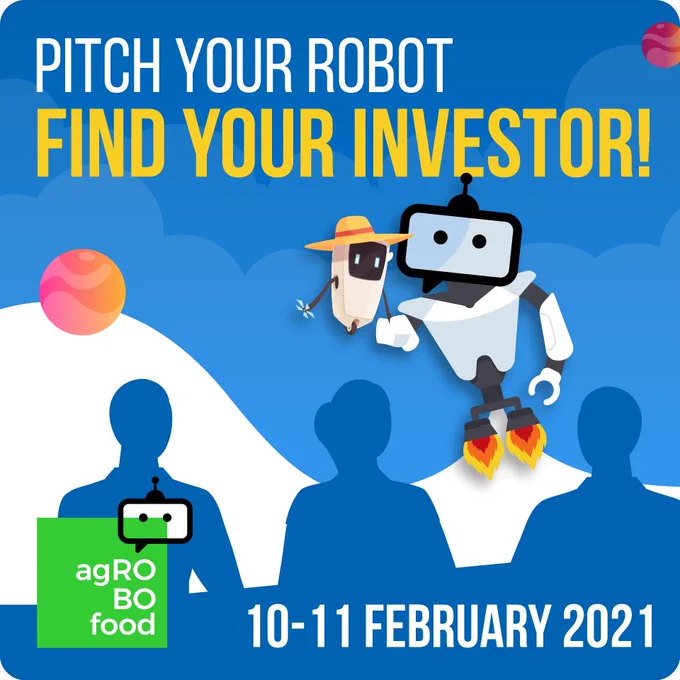 PITCH YOUR ROBOT
FIND YOUR INVESTOR!

agRO
BO
food

10-11 FEBRUARY 2021